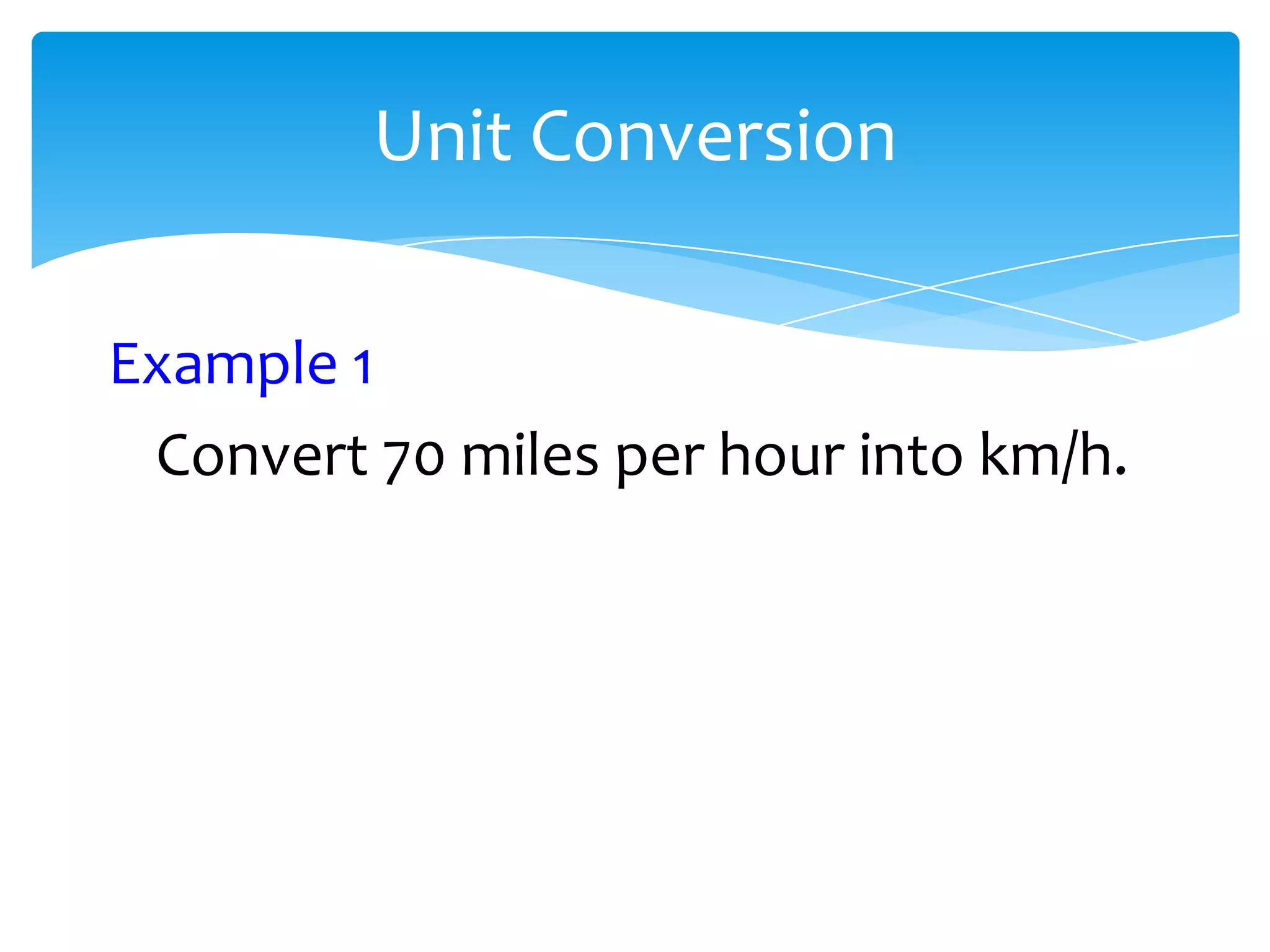 Unit Conversion

Example 1

Convert 70 miles per hour into km/h.